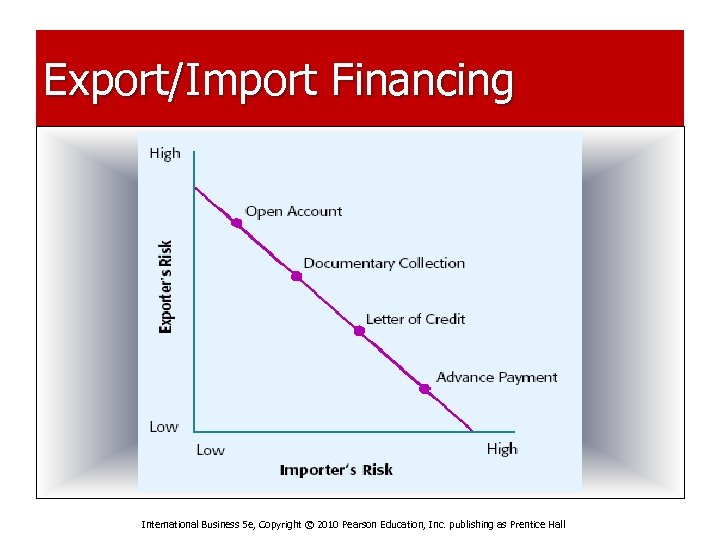 Export/Import Financing

High

Exporter's Risk

Low

Open Account

Documentary Collection

Letter of Credit

Advance Payment

Low

High

Importer's Risk

International Business 5e, Copyright © 2010 Pearson Education, Inc. publishing as Prentice Hall